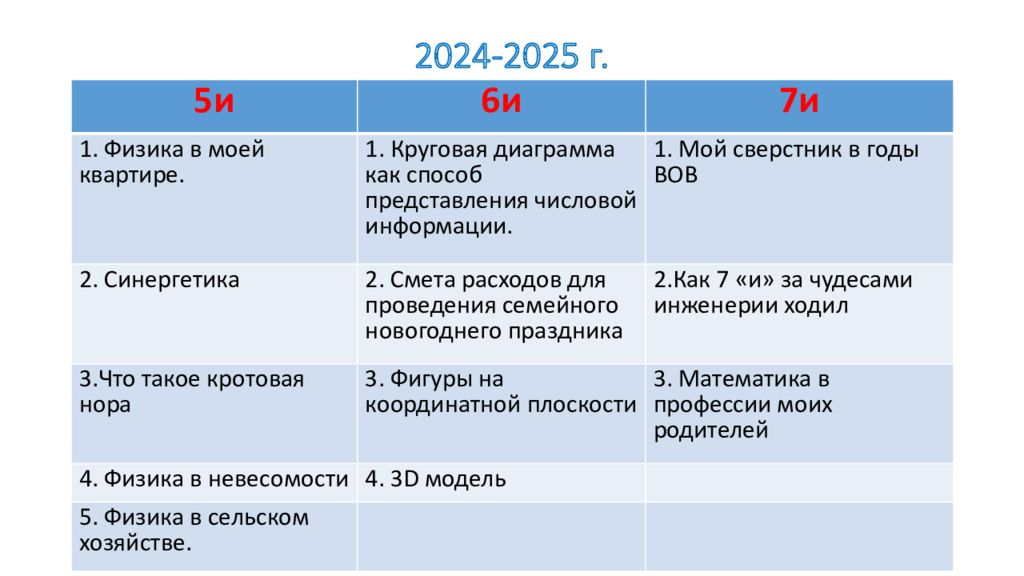 2024-2025 г.

| 5и | 6и | 7и |
|---|---|---|
| 1. Физика в моей квартире. | 1. Круговая диаграмма как способ представления числовой информации. | 1. Мой сверстник в годы ВОВ |
| 2. Синергетика | 2. Смета расходов для проведения семейного новогоднего праздника | 2.Как 7 «и» за чудесами инженерии ходил |
| 3.Что такое кротовая нора | 3. Фигуры на координатной плоскости | 3. Математика в профессии моих родителей |
| 4. Физика в невесомости | 4. 3D модель | |
| 5. Физика в сельском хозяйстве. | | |